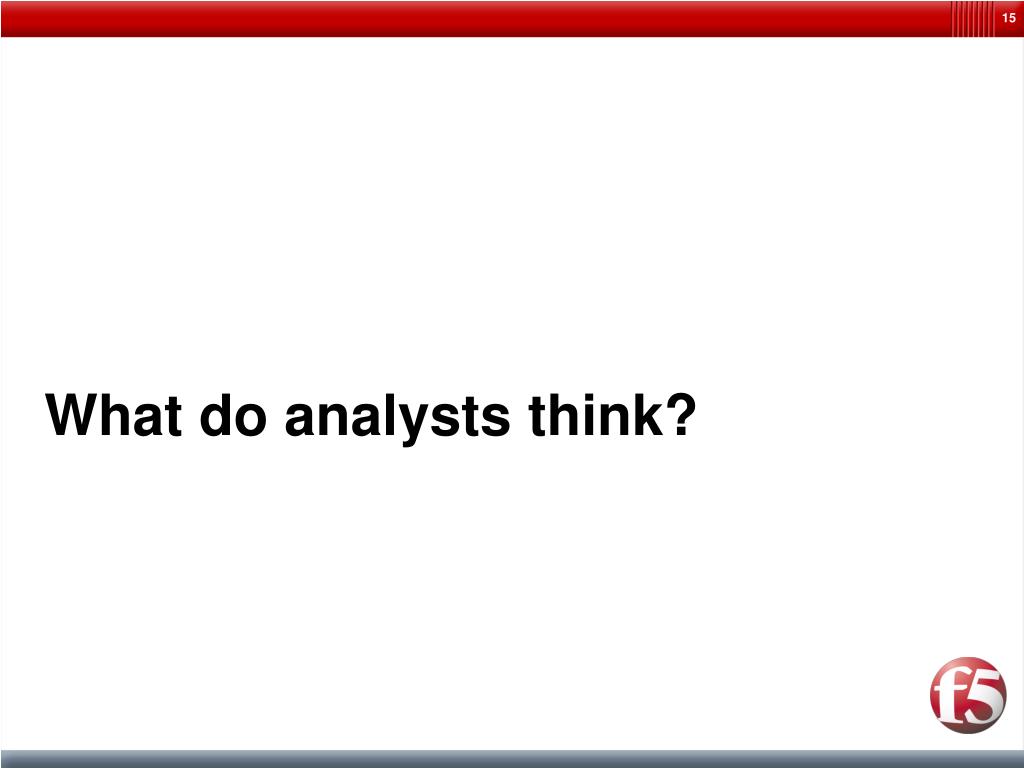 15

What do analysts think?

f5